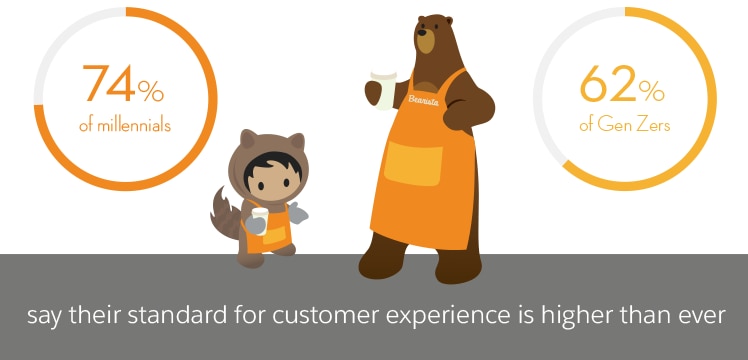 74%
of millennials

Bearista

62%
of Gen Zers

say their standard for customer experience is higher than ever